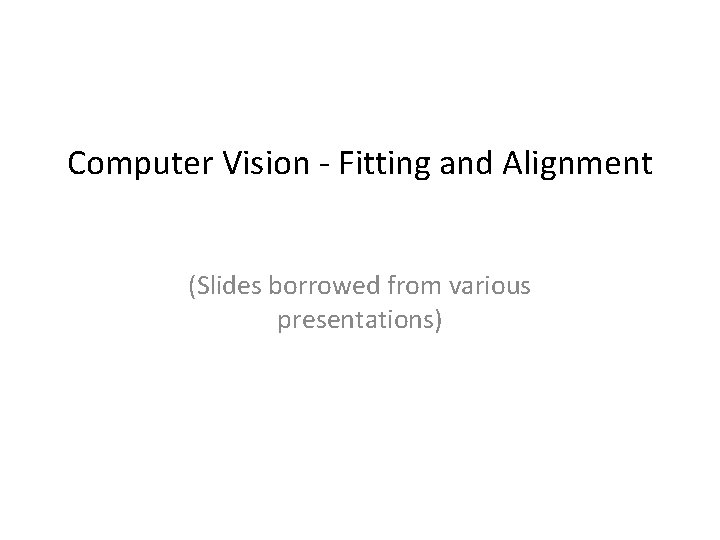 Computer Vision - Fitting and Alignment

(Slides borrowed from various presentations)